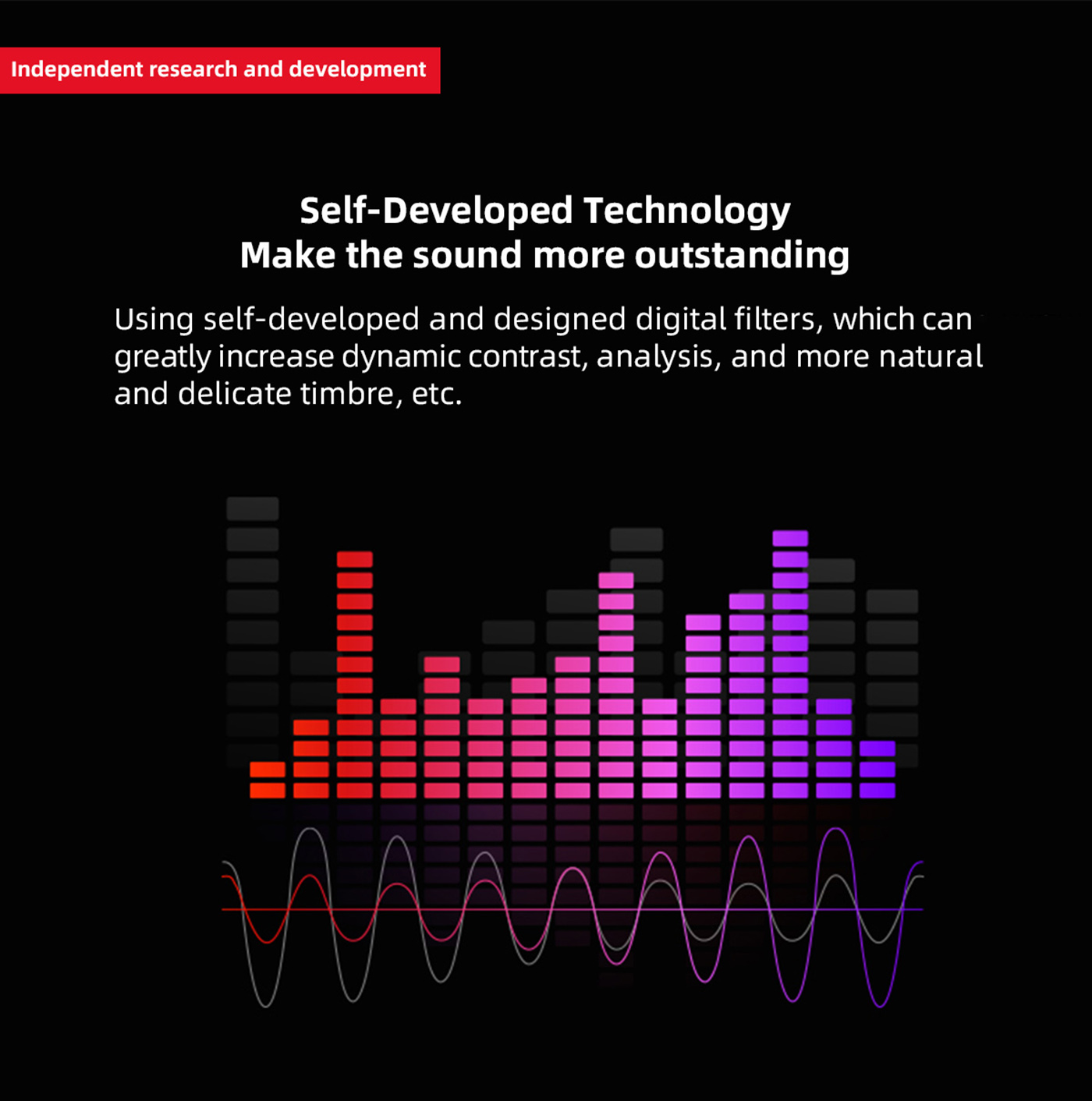 Independent research and development

Self-Developed Technology
Make the sound more outstanding

Using self-developed and designed digital filters, which can greatly increase dynamic contrast, analysis, and more natural and delicate timbre, etc.